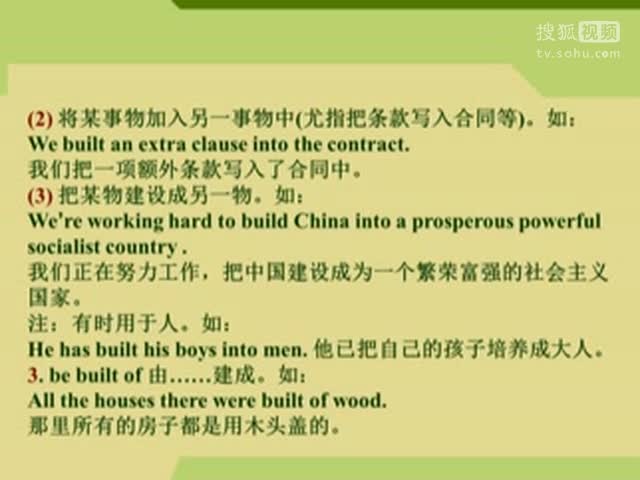 搜狐视频
tv.sohu.com

(2) 将某事物加入另一事物中(尤指把条款写入合同等)。如：
We built an extra clause into the contract.
我们把一项额外条款写入了合同中。
(3) 把某物建设成另一物。如：
We're working hard to build China into a prosperous powerful socialist country .
我们正在努力工作，把中国建设成为一个繁荣富强的社会主义国家。
注：有时用于人。如：
He has built his boys into men. 他已把自己的孩子培养成大人。
3. be built of 由……建成。如：
All the houses there were built of wood.
那里所有的房子都是用木头盖的。